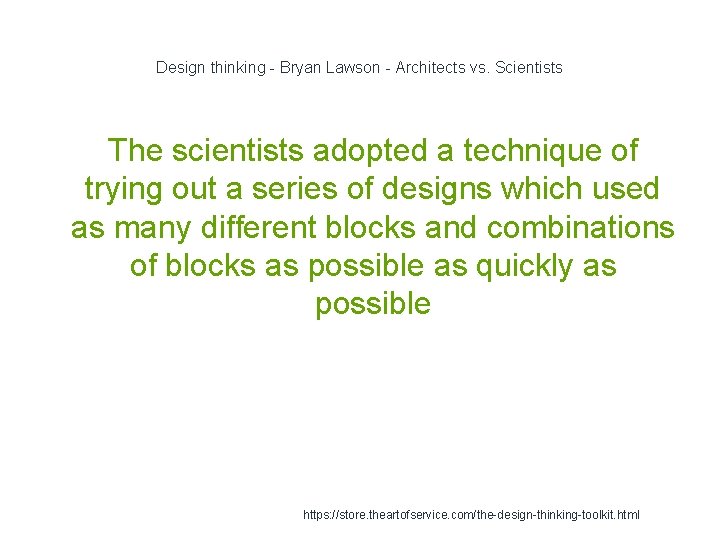 Design thinking - Bryan Lawson - Architects vs. Scientists

The scientists adopted a technique of trying out a series of designs which used as many different blocks and combinations of blocks as possible as quickly as possible

https://store.theartofservice.com/the-design-thinking-toolkit.html